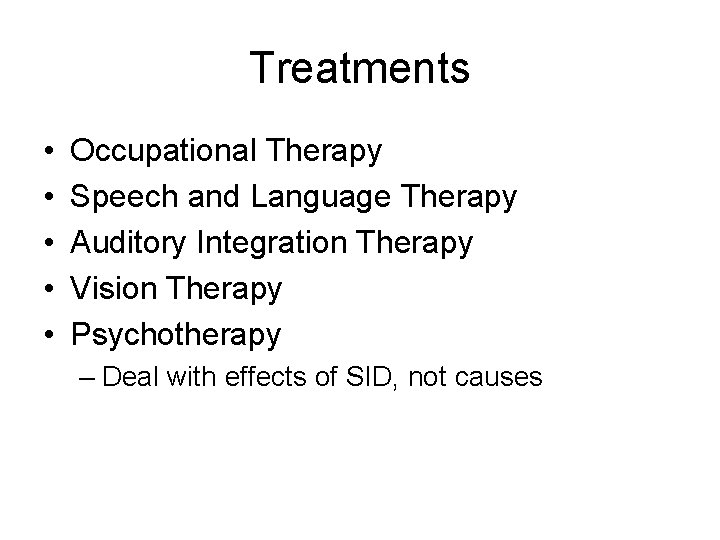 Treatments

• Occupational Therapy
• Speech and Language Therapy
• Auditory Integration Therapy
• Vision Therapy
• Psychotherapy
– Deal with effects of SID, not causes